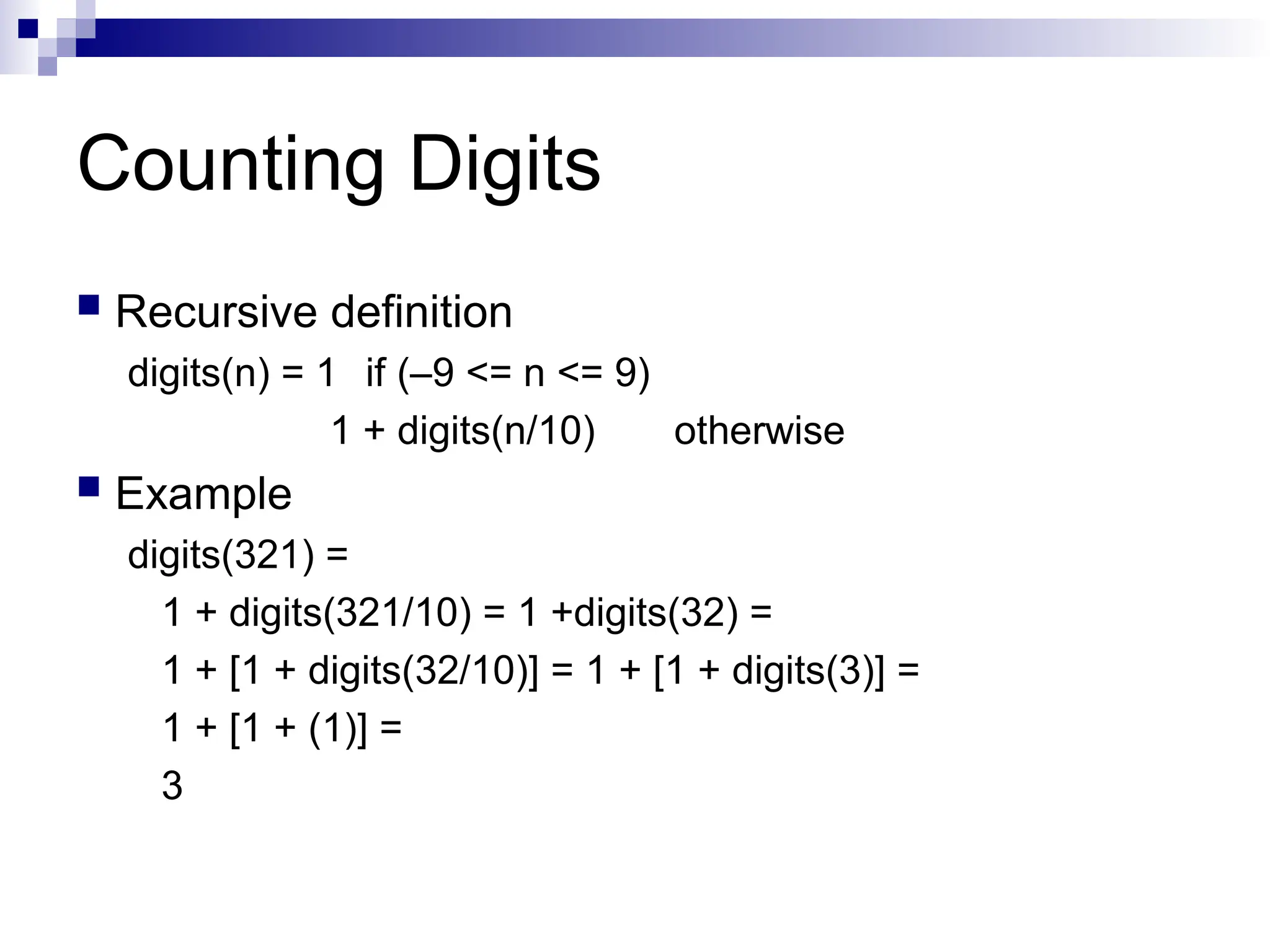 Counting Digits

Recursive definition

digits(n) = 1 if (–9 <= n <= 9)

1 + digits(n/10) otherwise

Example

digits(321) =

1 + digits(321/10) = 1 +digits(32) =

1 + [1 + digits(32/10)] = 1 + [1 + digits(3)] =

1 + [1 + (1)] =

3